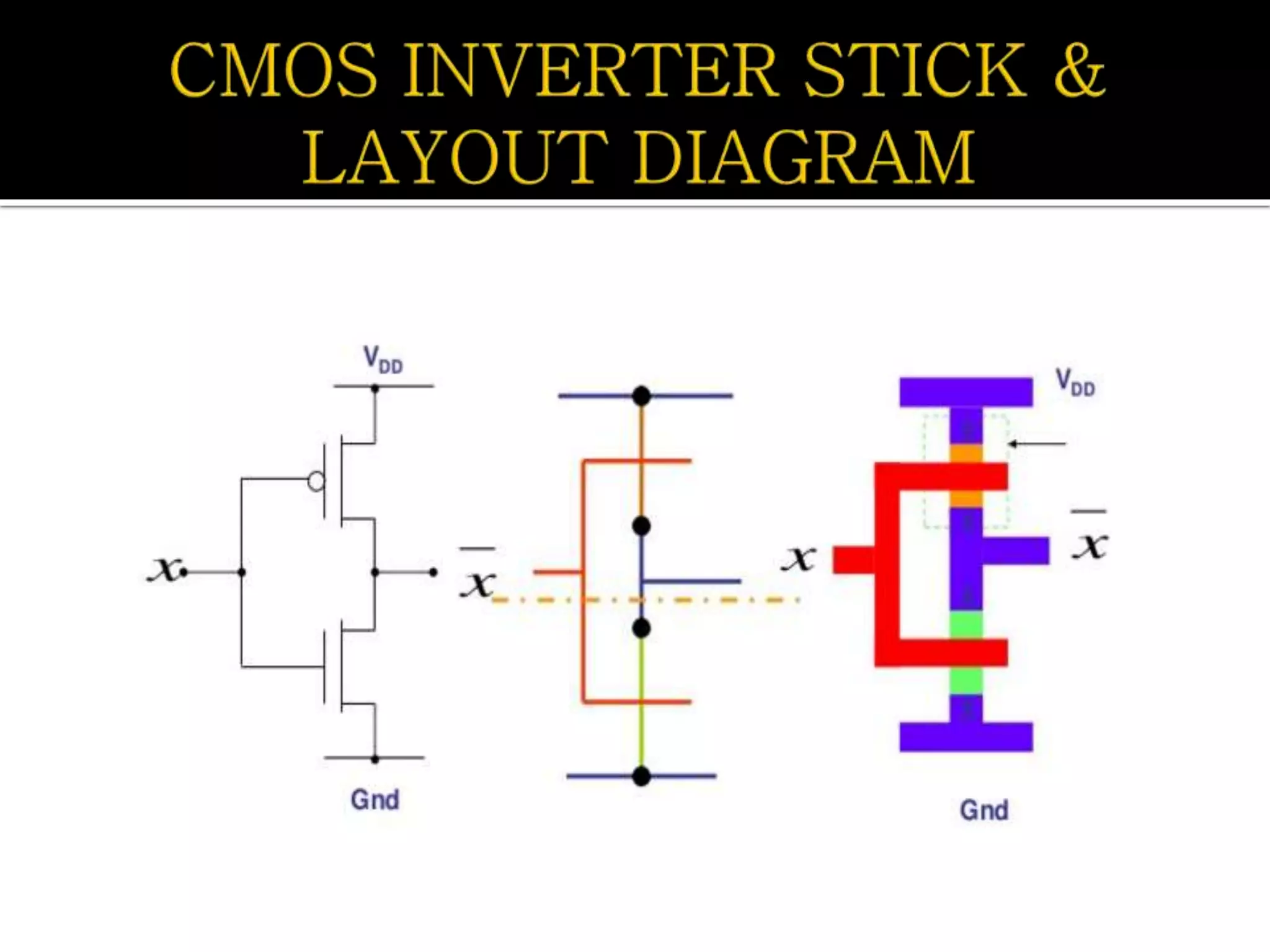 CMOS INVERTER STICK & LAYOUT DIAGRAM

$V_{DD}$

$x$

$\overline{x}$

Gnd

$V_{DD}$

$x$

$\overline{x}$

Gnd